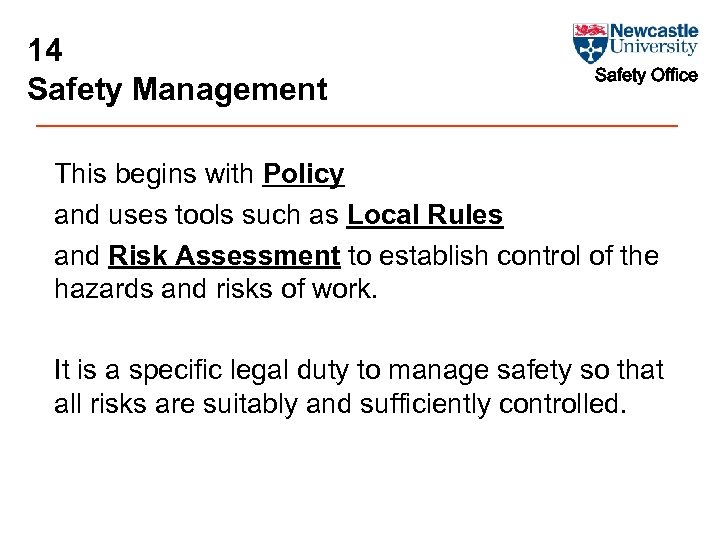 14
Safety Management

Newcastle University
Safety Office

This begins with Policy
and uses tools such as Local Rules
and Risk Assessment to establish control of the hazards and risks of work.

It is a specific legal duty to manage safety so that all risks are suitably and sufficiently controlled.